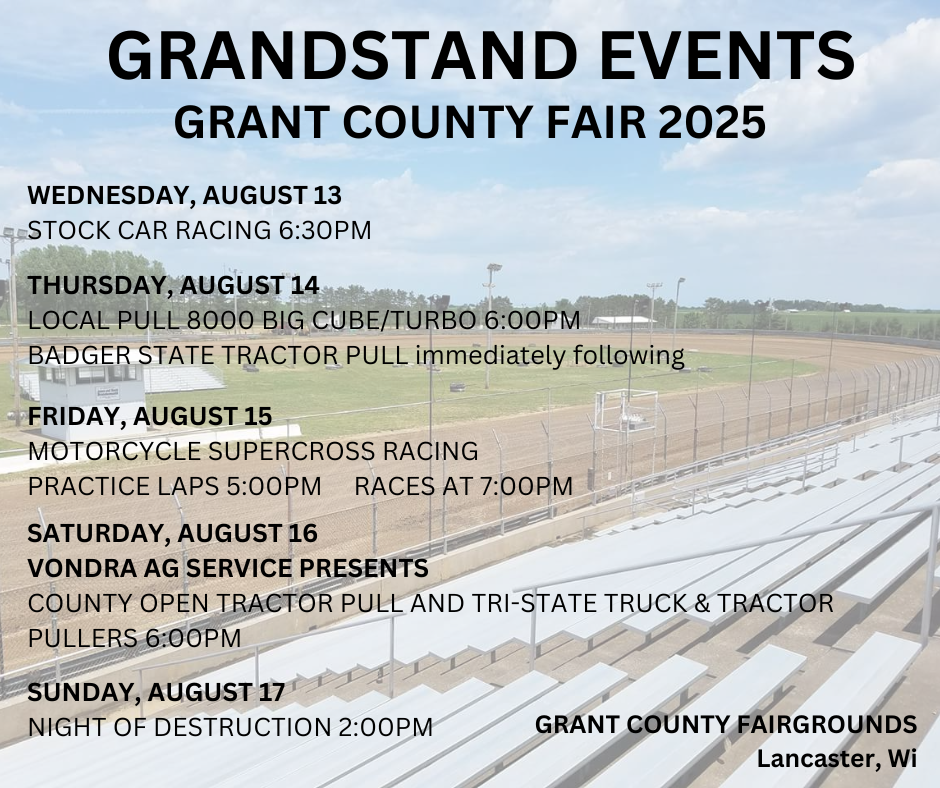 GRANDSTAND EVENTS
GRANT COUNTY FAIR 2025

WEDNESDAY, AUGUST 13
STOCK CAR RACING 6:30PM

THURSDAY, AUGUST 14
LOCAL PULL 8000 BIG CUBE/TURBO 6:00PM
BADGER STATE TRACTOR PULL immediately following

FRIDAY, AUGUST 15
MOTORCYCLE SUPERCROSS RACING
PRACTICE LAPS 5:00PM RACES AT 7:00PM

SATURDAY, AUGUST 16
VONDRA AG SERVICE PRESENTS
COUNTY OPEN TRACTOR PULL AND TRI-STATE TRUCK & TRACTOR PULLERS 6:00PM

SUNDAY, AUGUST 17
NIGHT OF DESTRUCTION 2:00PM

GRANT COUNTY FAIRGROUNDS
Lancaster, Wi